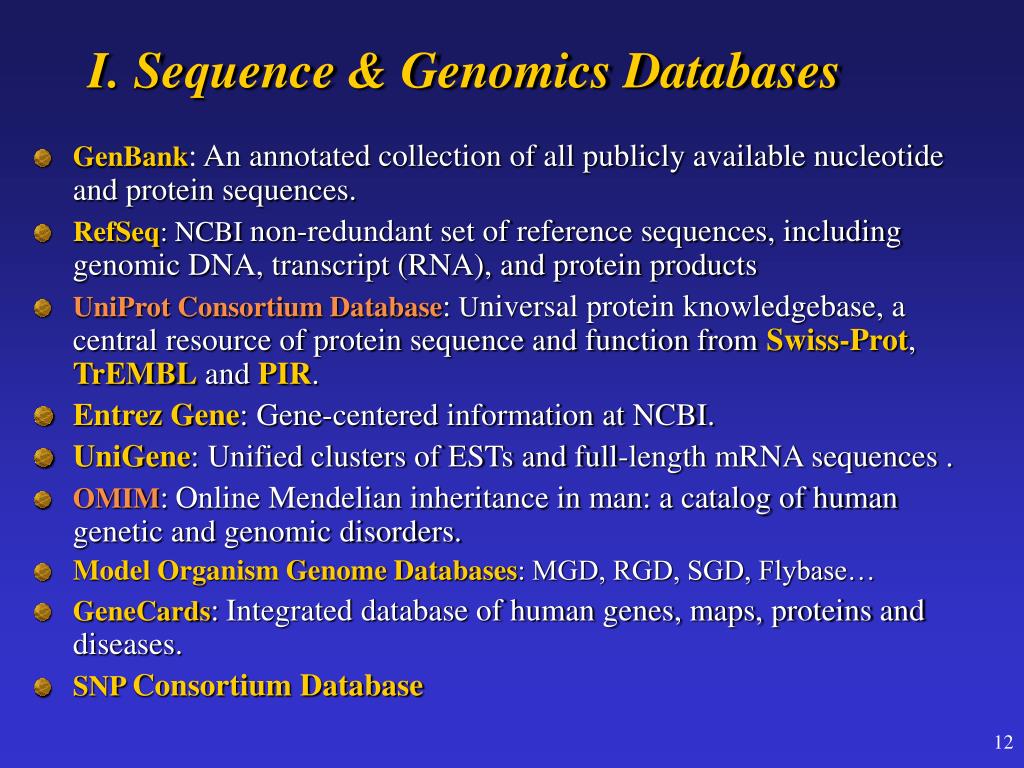 I. Sequence & Genomics Databases

GenBank: An annotated collection of all publicly available nucleotide and protein sequences.

RefSeq: NCBI non-redundant set of reference sequences, including genomic DNA, transcript (RNA), and protein products

UniProt Consortium Database: Universal protein knowledgebase, a central resource of protein sequence and function from Swiss-Prot, TrEMBL and PIR.

Entrez Gene: Gene-centered information at NCBI.

UniGene: Unified clusters of ESTs and full-length mRNA sequences .

OMIM: Online Mendelian inheritance in man: a catalog of human genetic and genomic disorders.

Model Organism Genome Databases: MGD, RGD, SGD, Flybase…

GeneCards: Integrated database of human genes, maps, proteins and diseases.

SNP Consortium Database

12